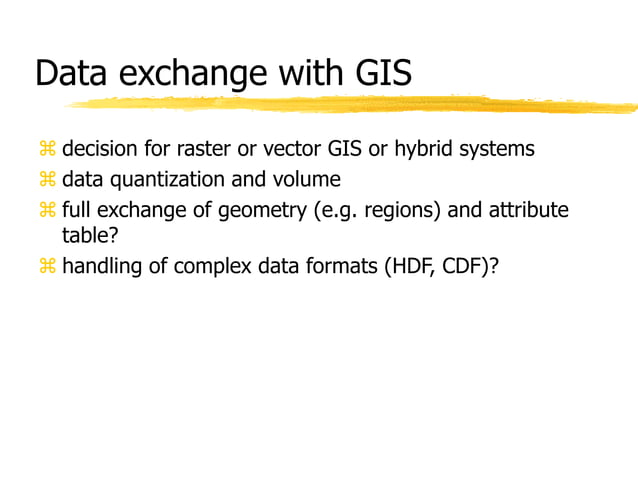 Data exchange with GIS

⌘ decision for raster or vector GIS or hybrid systems
⌘ data quantization and volume
⌘ full exchange of geometry (e.g. regions) and attribute table?
⌘ handling of complex data formats (HDF, CDF)?